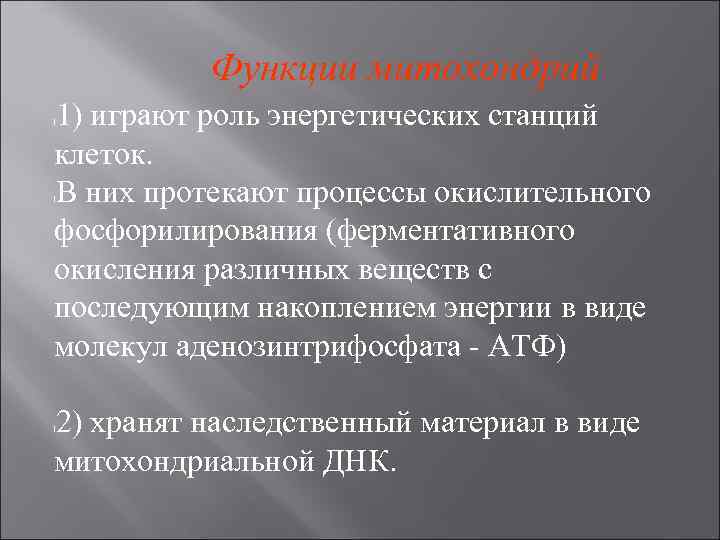 Функции митохондрий

1) играют роль энергетических станций клеток.

В них протекают процессы окислительного фосфорилирования (ферментативного окисления различных веществ с последующим накоплением энергии в виде молекул аденозинтрифосфата - АТФ)

2) хранят наследственный материал в виде митохондриальной ДНК.